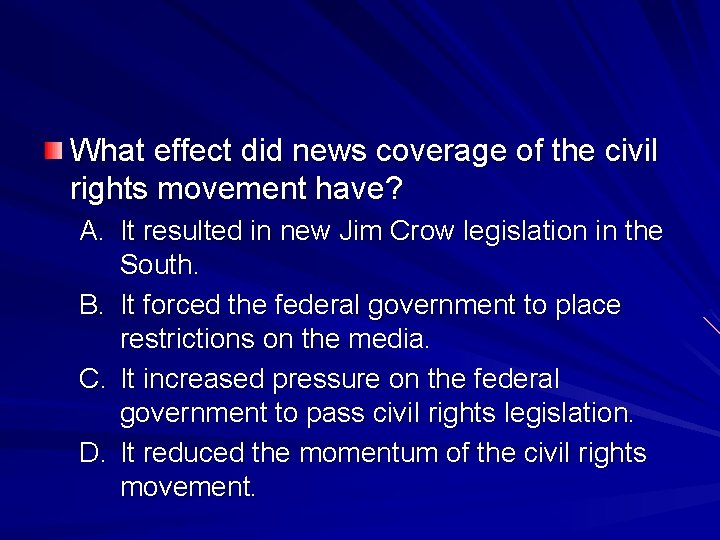 What effect did news coverage of the civil rights movement have?

A. It resulted in new Jim Crow legislation in the South.

B. It forced the federal government to place restrictions on the media.

C. It increased pressure on the federal government to pass civil rights legislation.

D. It reduced the momentum of the civil rights movement.